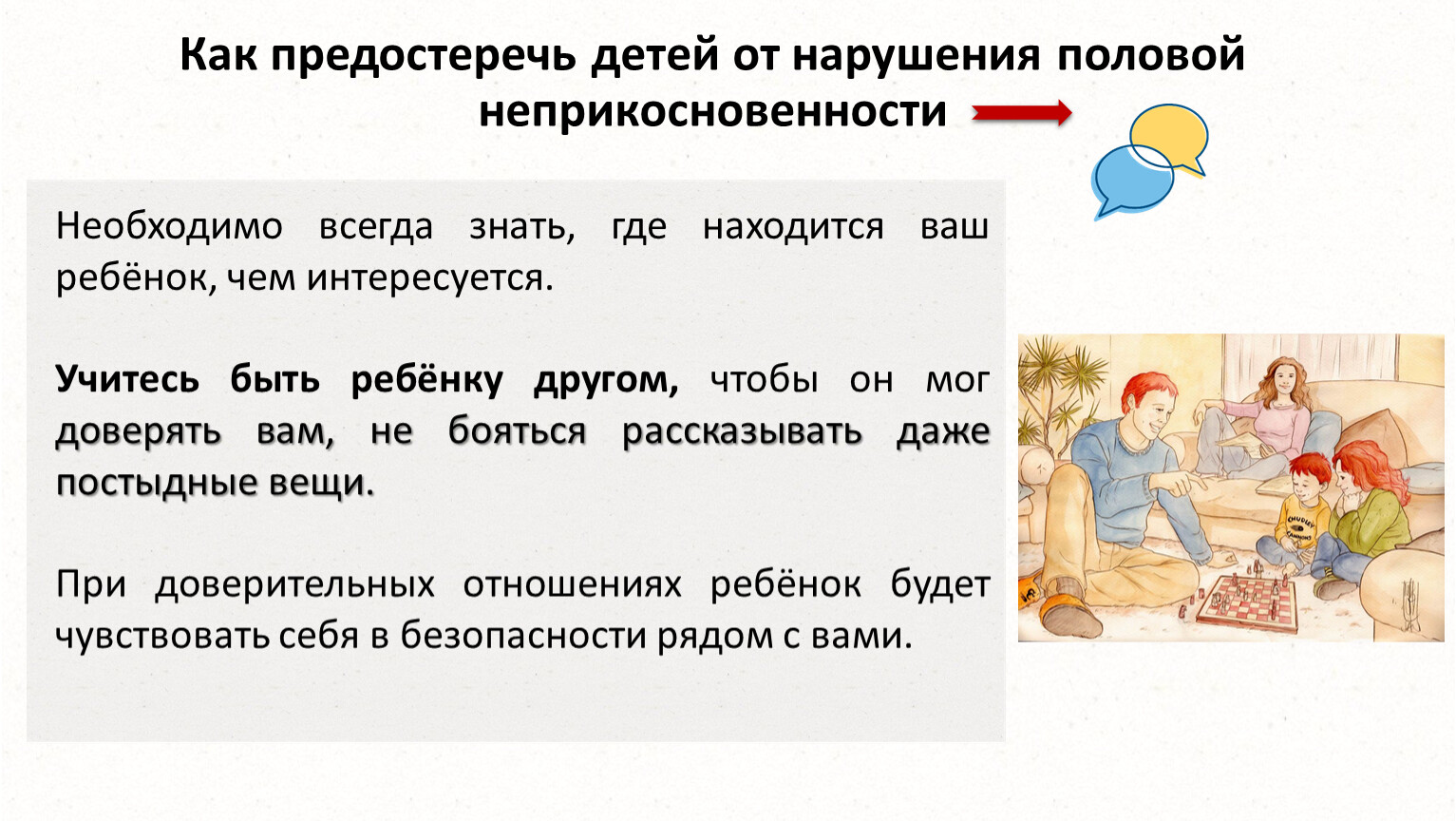 Как предостеречь детей от нарушения половой неприкосновенности

Необходимо всегда знать, где находится ваш ребёнок, чем интересуется.

Учитесь быть ребёнку другом, чтобы он мог доверять вам, не бояться рассказывать даже постыдные вещи.

При доверительных отношениях ребёнок будет чувствовать себя в безопасности рядом с вами.